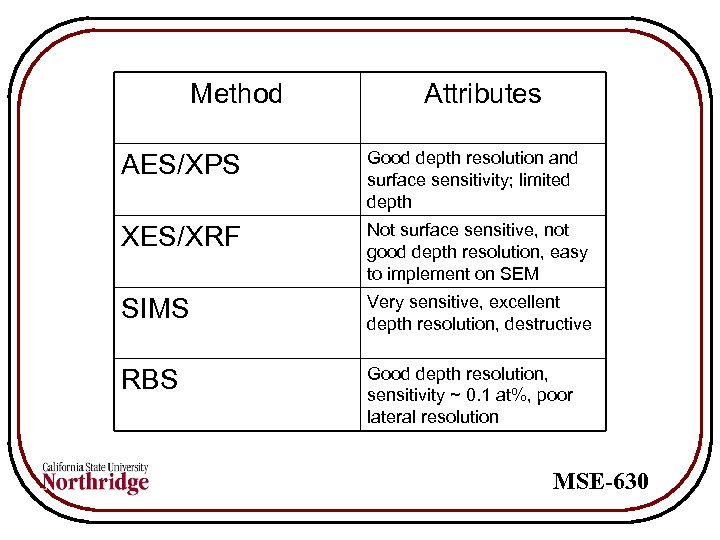 | Method | Attributes |
|---|---|
| AES/XPS | Good depth resolution and surface sensitivity; limited depth |
| XES/XRF | Not surface sensitive, not good depth resolution, easy to implement on SEM |
| SIMS | Very sensitive, excellent depth resolution, destructive |
| RBS | Good depth resolution, sensitivity ~ 0.1 at%, poor lateral resolution |

California State University
Northridge

MSE-630